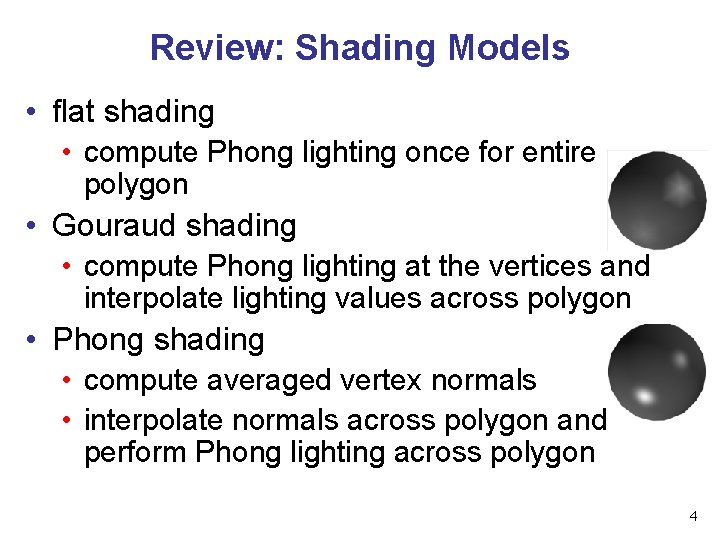 Review: Shading Models

• flat shading
  • compute Phong lighting once for entire polygon
• Gouraud shading
  • compute Phong lighting at the vertices and interpolate lighting values across polygon
• Phong shading
  • compute averaged vertex normals
  • interpolate normals across polygon and perform Phong lighting across polygon

4